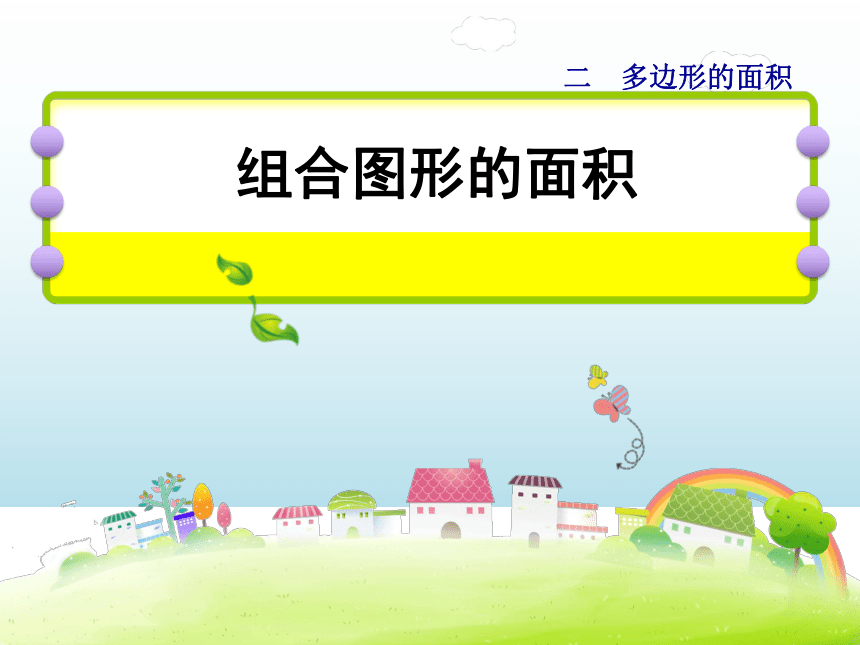 二　多边形的面积

组合图形的面积